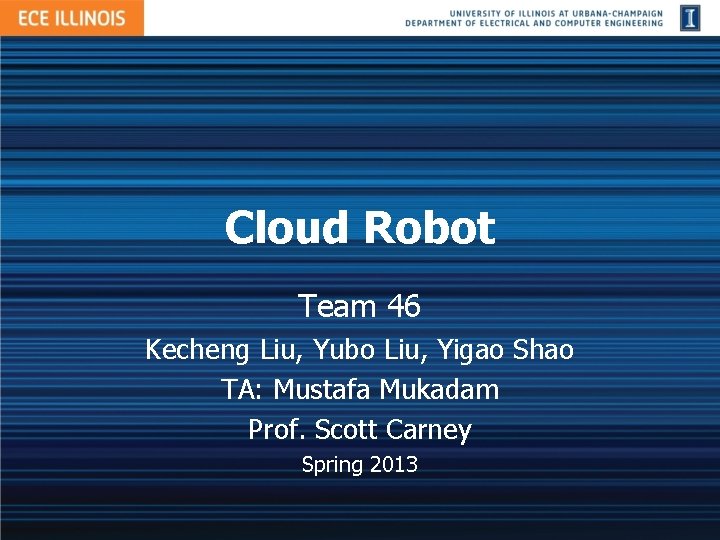 ECE ILLINOIS

UNIVERSITY OF ILLINOIS AT URBANA-CHAMPAIGN
DEPARTMENT OF ELECTRICAL AND COMPUTER ENGINEERING

I

Cloud Robot

Team 46

Kecheng Liu, Yubo Liu, Yigao Shao

TA: Mustafa Mukadam

Prof. Scott Carney

Spring 2013